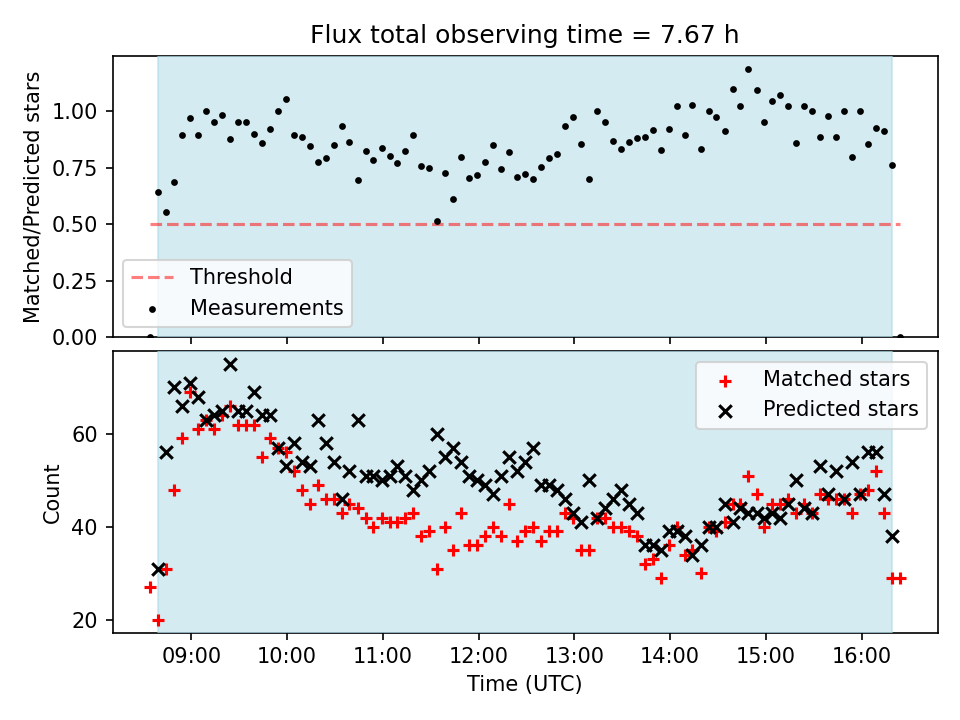 Flux total observing time = 7.67 h

Matched/Predicted stars

1.00
0.75
0.50
0.25
0.00

Threshold
Measurements

Matched stars
Predicted stars

Count

60
40
20

09:00
10:00
11:00
12:00
13:00
14:00
15:00
16:00

Time (UTC)